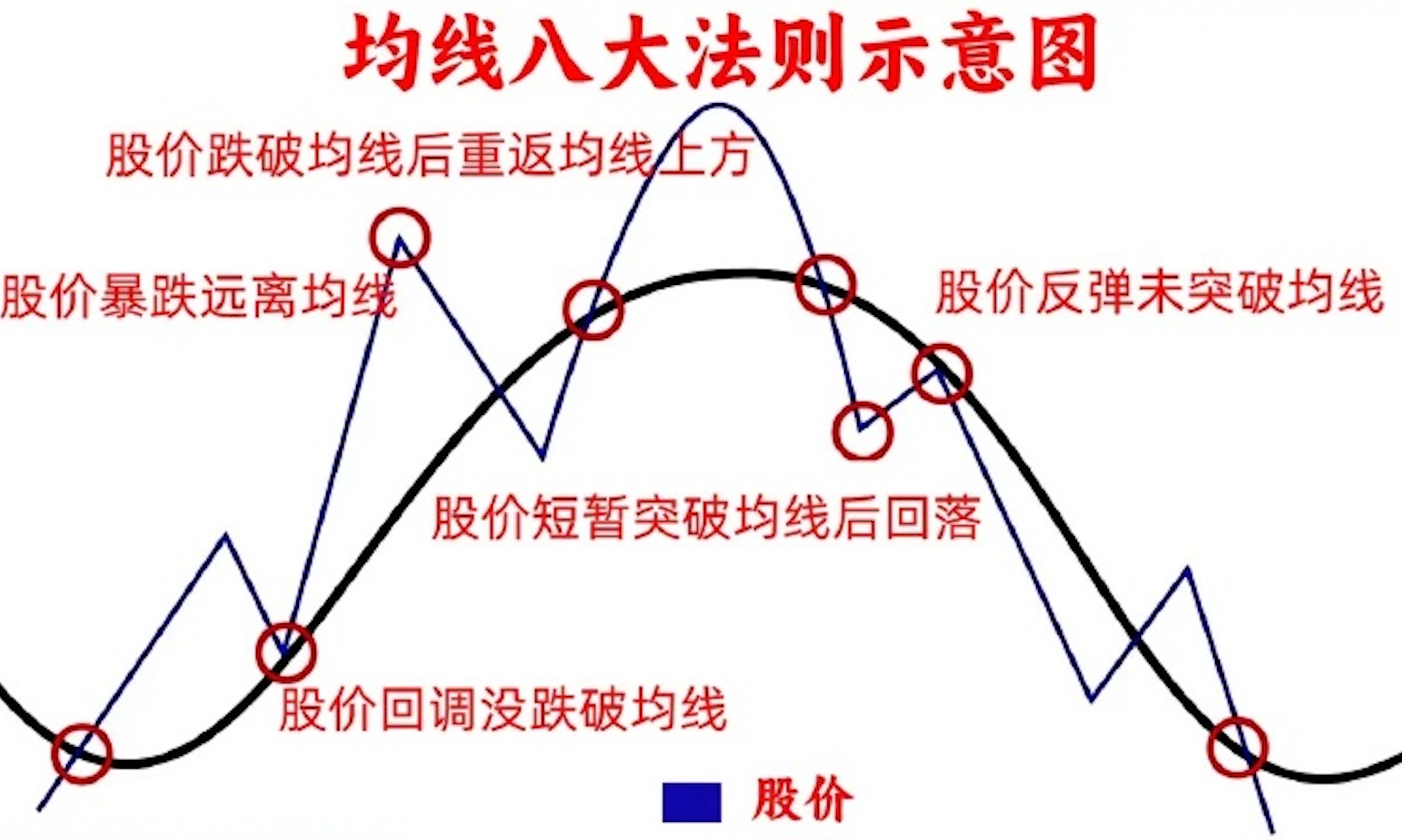 均线八大法则示意图

股价跌破均线后重返均线上方

股价暴跌远离均线

股价反弹未突破均线

股价短暂突破均线后回落

股价回调没跌破均线

股价